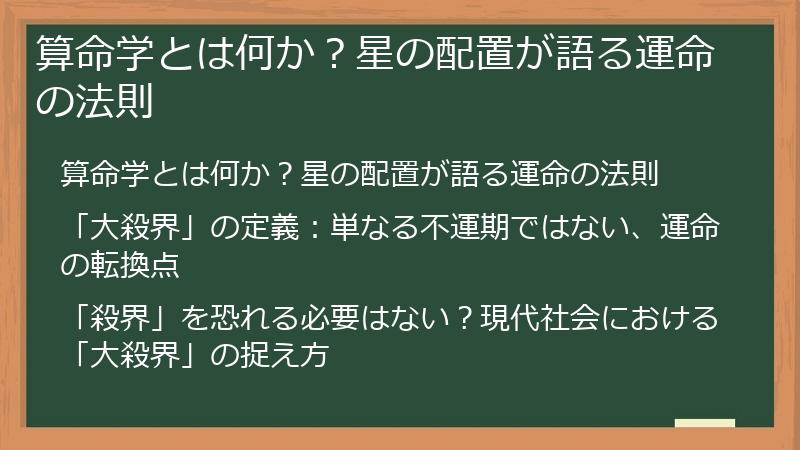 算命学とは何か？星の配置が語る運命の法則

算命学とは何か？星の配置が語る運命の法則

「大殺界」の定義：単なる不運期ではない、運命の転換点

「殺界」を恐れる必要はない？現代社会における「大殺界」の捉え方